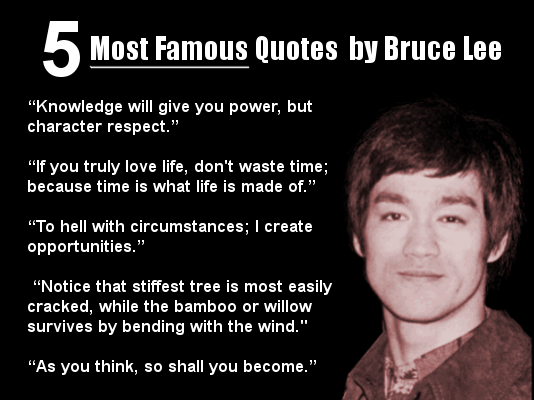 5 Most Famous Quotes by Bruce Lee

“Knowledge will give you power, but character respect.”

“If you truly love life, don't waste time; because time is what life is made of.”

“To hell with circumstances; I create opportunities.”

“Notice that stiffest tree is most easily cracked, while the bamboo or willow survives by bending with the wind."

“As you think, so shall you become.”